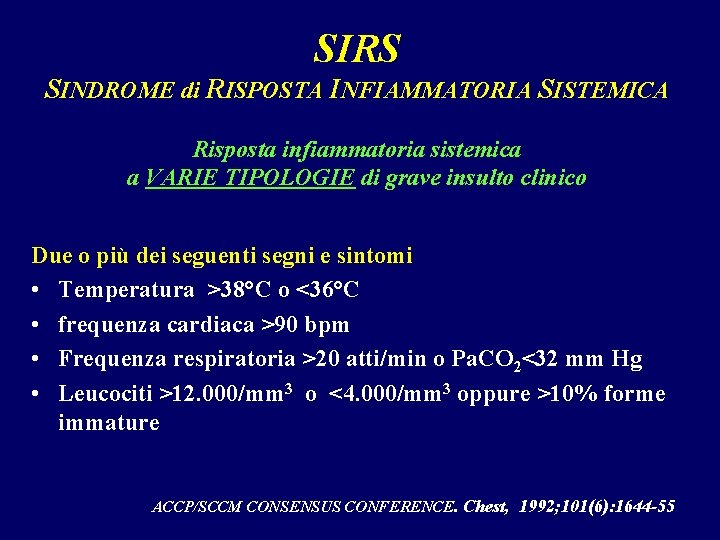 SIRS
SINDROME di RISPOSTA INFIAMMATORIA SISTEMICA

Risposta infiammatoria sistemica
a VARIE TIPOLOGIE di grave insulto clinico

Due o più dei seguenti segni e sintomi
• Temperatura >38°C o <36°C
• frequenza cardiaca >90 bpm
• Frequenza respiratoria >20 atti/min o $PaCO_2$<32 mm Hg
• Leucociti >12.000/$mm^3$ o <4.000/$mm^3$ oppure >10% forme immature

ACCP/SCCM CONSENSUS CONFERENCE. Chest, 1992;101(6):1644-55